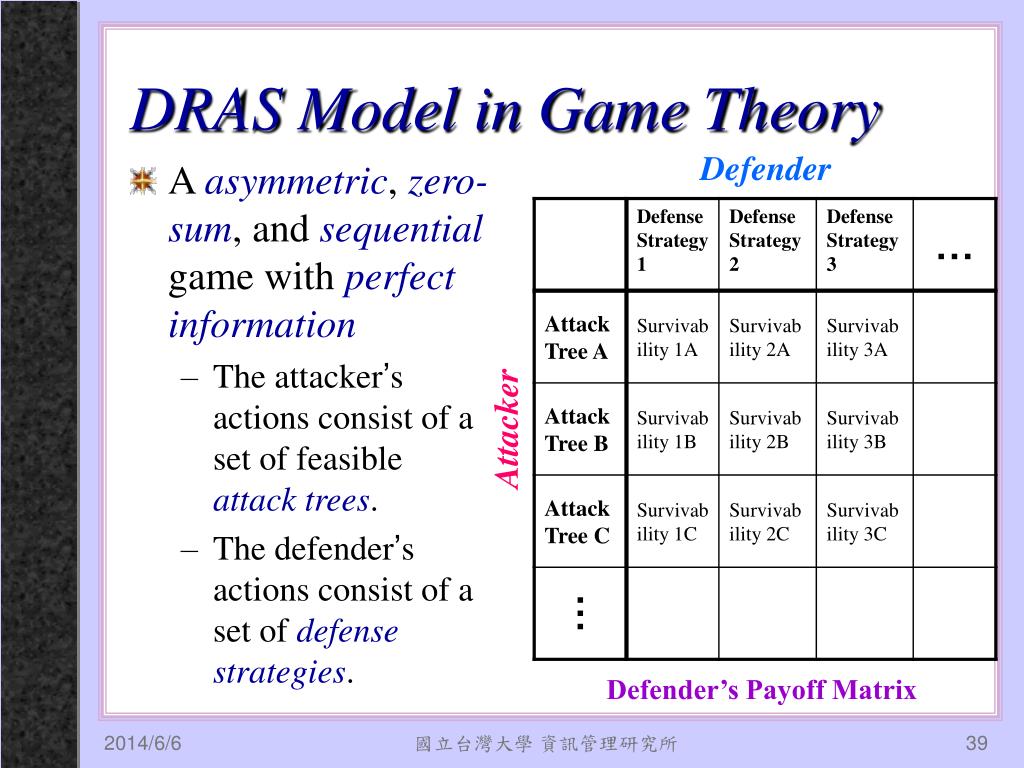 DRAS Model in Game Theory

A asymmetric, zero-sum, and sequential game with perfect information

– The attacker's actions consist of a set of feasible attack trees.

– The defender's actions consist of a set of defense strategies.

Defender

Attacker

| | Defense Strategy 1 | Defense Strategy 2 | Defense Strategy 3 | … |
|---|---|---|---|---|
| Attack Tree A | Survivability 1A | Survivability 2A | Survivability 3A | |
| Attack Tree B | Survivability 1B | Survivability 2B | Survivability 3B | |
| Attack Tree C | Survivability 1C | Survivability 2C | Survivability 3C | |
| ⋮ | | | | |

Defender's Payoff Matrix

2014/6/6

國立台灣大學 資訊管理研究所

39